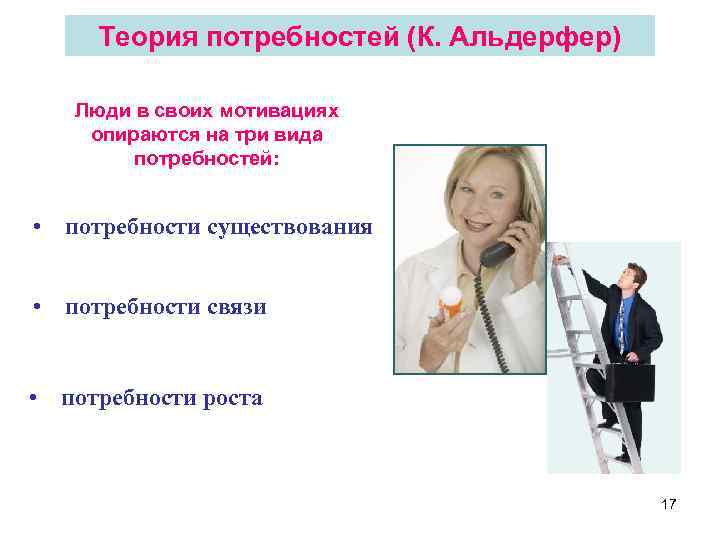 Теория потребностей (К. Альдерфер)

Люди в своих мотивациях опираются на три вида потребностей:

• потребности существования

• потребности связи

• потребности роста

17